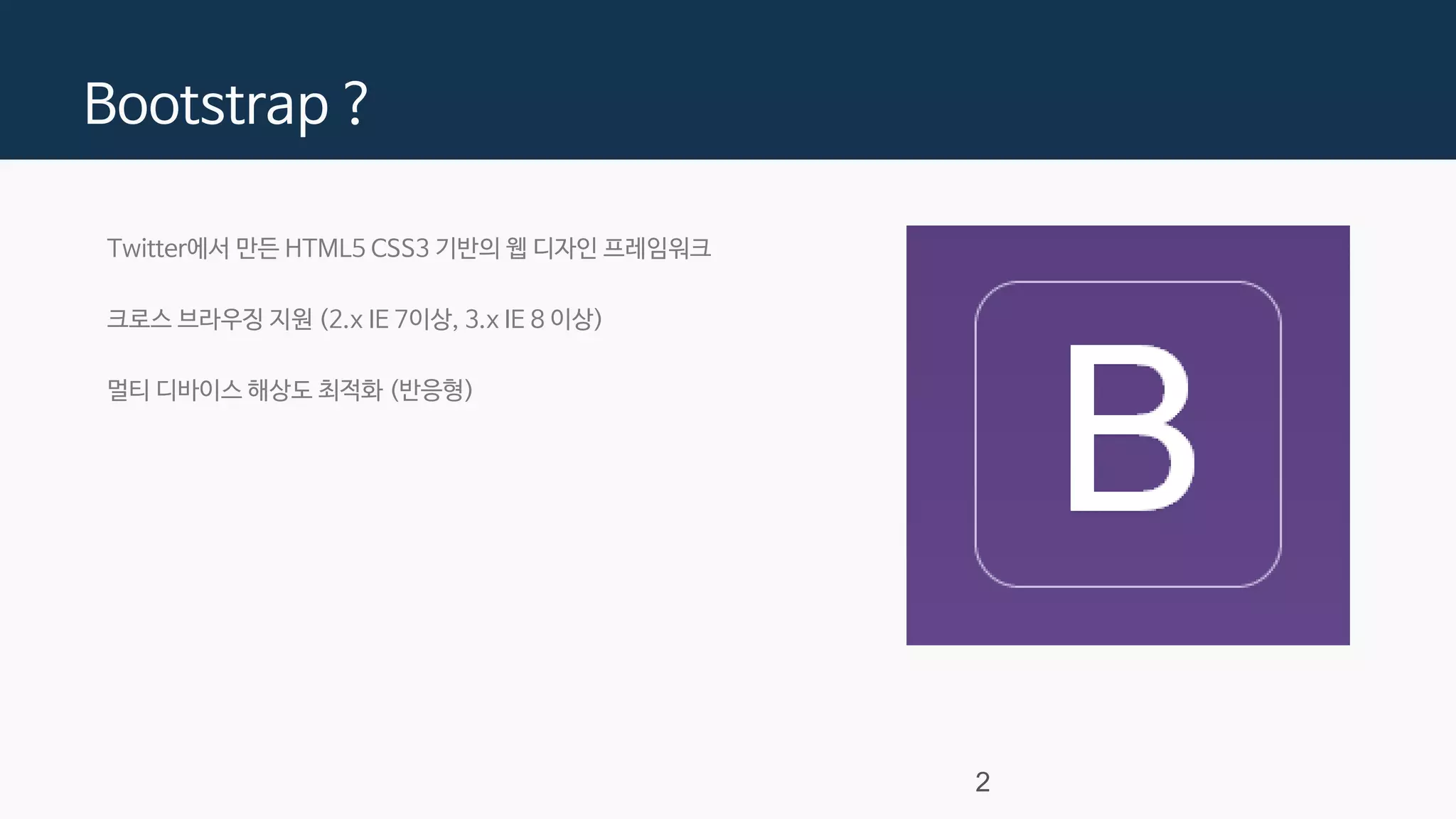 Bootstrap ?

Twitter에서 만든 HTML5 CSS3 기반의 웹 디자인 프레임워크

크로스 브라우징 지원 (2.x IE 7이상, 3.x IE 8 이상)

멀티 디바이스 해상도 최적화 (반응형)

B

2